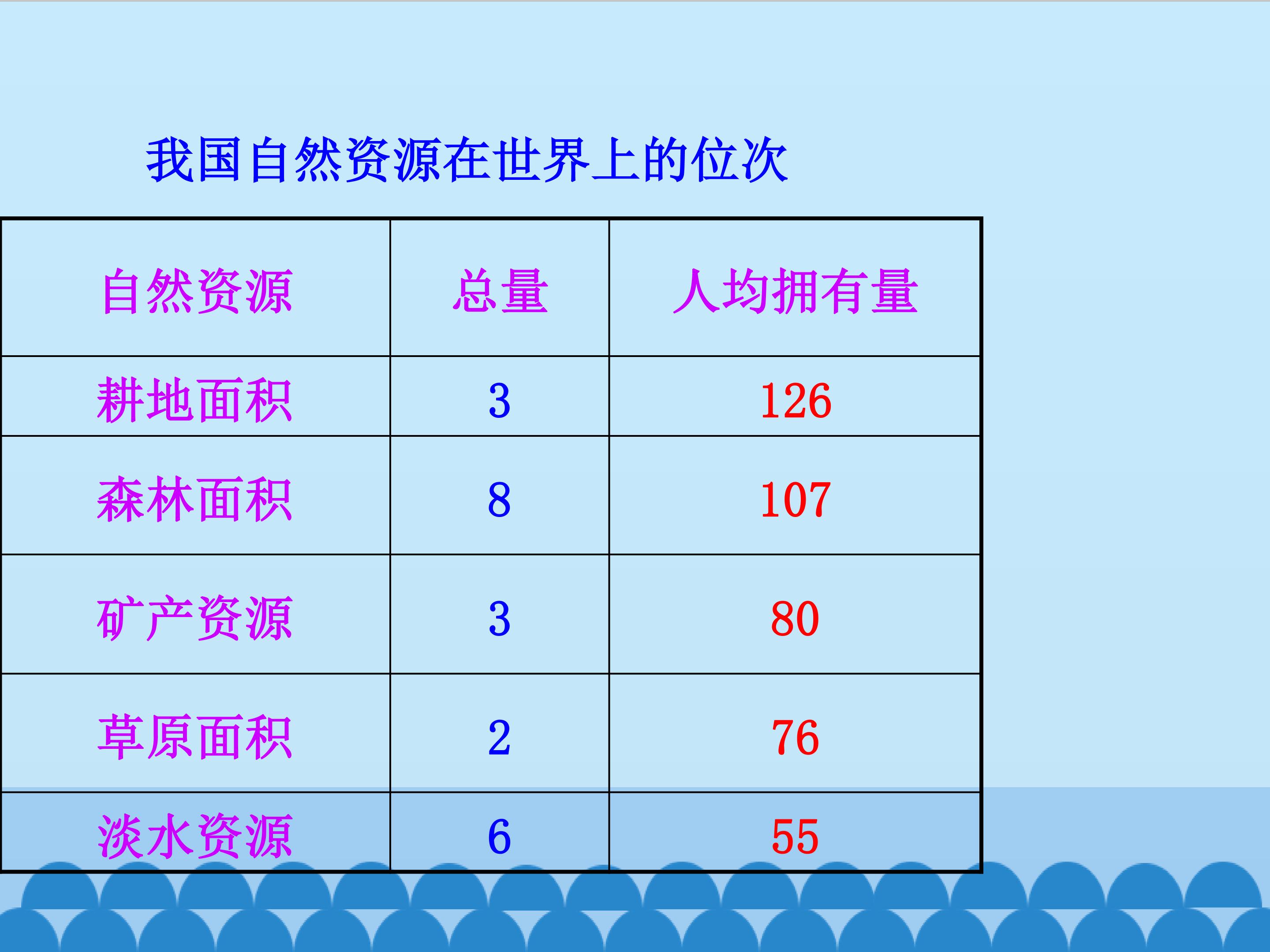 我国自然资源在世界上的位次

| 自然资源 | 总量 | 人均拥有量 |
|---|---|---|
| 耕地面积 | 3 | 126 |
| 森林面积 | 8 | 107 |
| 矿产资源 | 3 | 80 |
| 草原面积 | 2 | 76 |
| 淡水资源 | 6 | 55 |